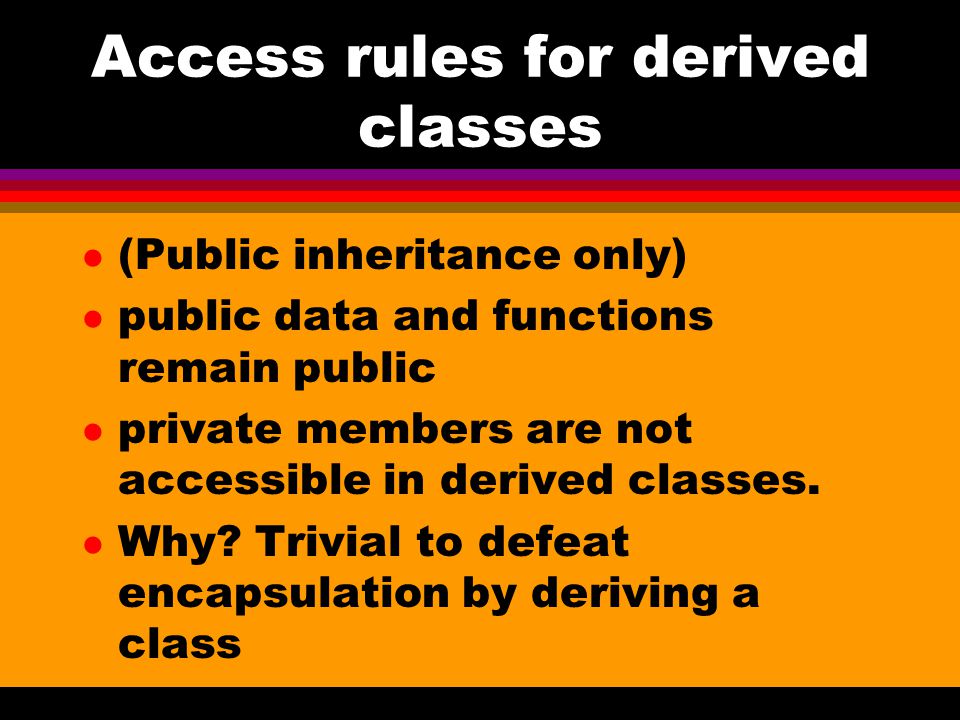 Access rules for derived classes

- (Public inheritance only)
- public data and functions remain public
- private members are not accessible in derived classes.
- Why? Trivial to defeat encapsulation by deriving a class